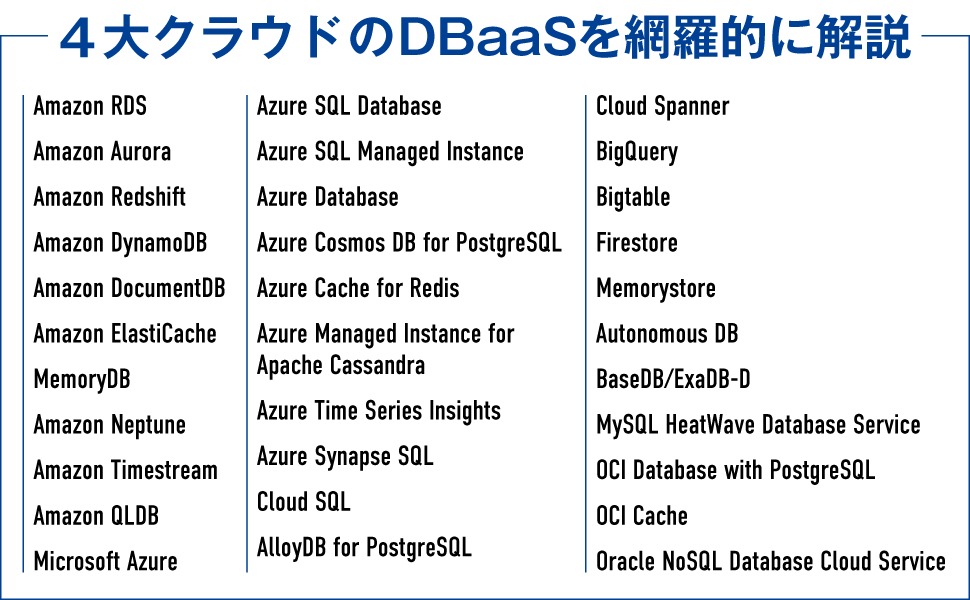 4大クラウドのDBaaSを網羅的に解説

Amazon RDS
Amazon Aurora
Amazon Redshift
Amazon DynamoDB
Amazon DocumentDB
Amazon ElastiCache
MemoryDB
Amazon Neptune
Amazon Timestream
Amazon QLDB
Microsoft Azure

Azure SQL Database
Azure SQL Managed Instance
Azure Database
Azure Cosmos DB for PostgreSQL
Azure Cache for Redis
Azure Managed Instance for Apache Cassandra
Azure Time Series Insights
Azure Synapse SQL
Cloud SQL
AlloyDB for PostgreSQL

Cloud Spanner
BigQuery
Bigtable
Firestore
Memorystore
Autonomous DB
BaseDB/ExaDB-D
MySQL HeatWave Database Service
OCI Database with PostgreSQL
OCI Cache
Oracle NoSQL Database Cloud Service